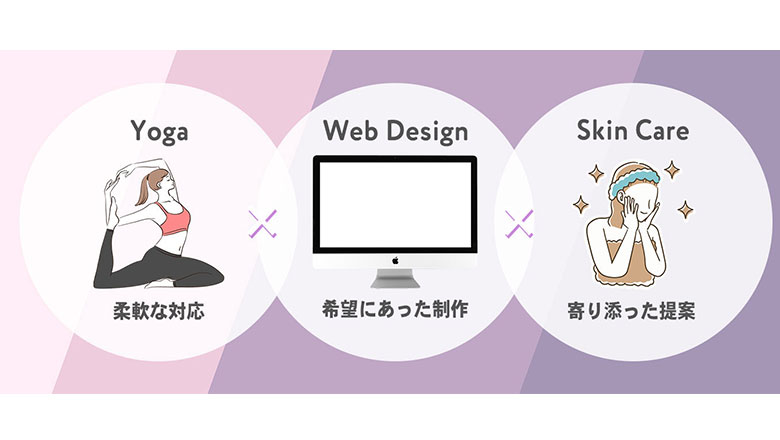 Yoga

柔軟な対応

×

Web Design

希望にあった制作

×

Skin Care

寄り添った提案